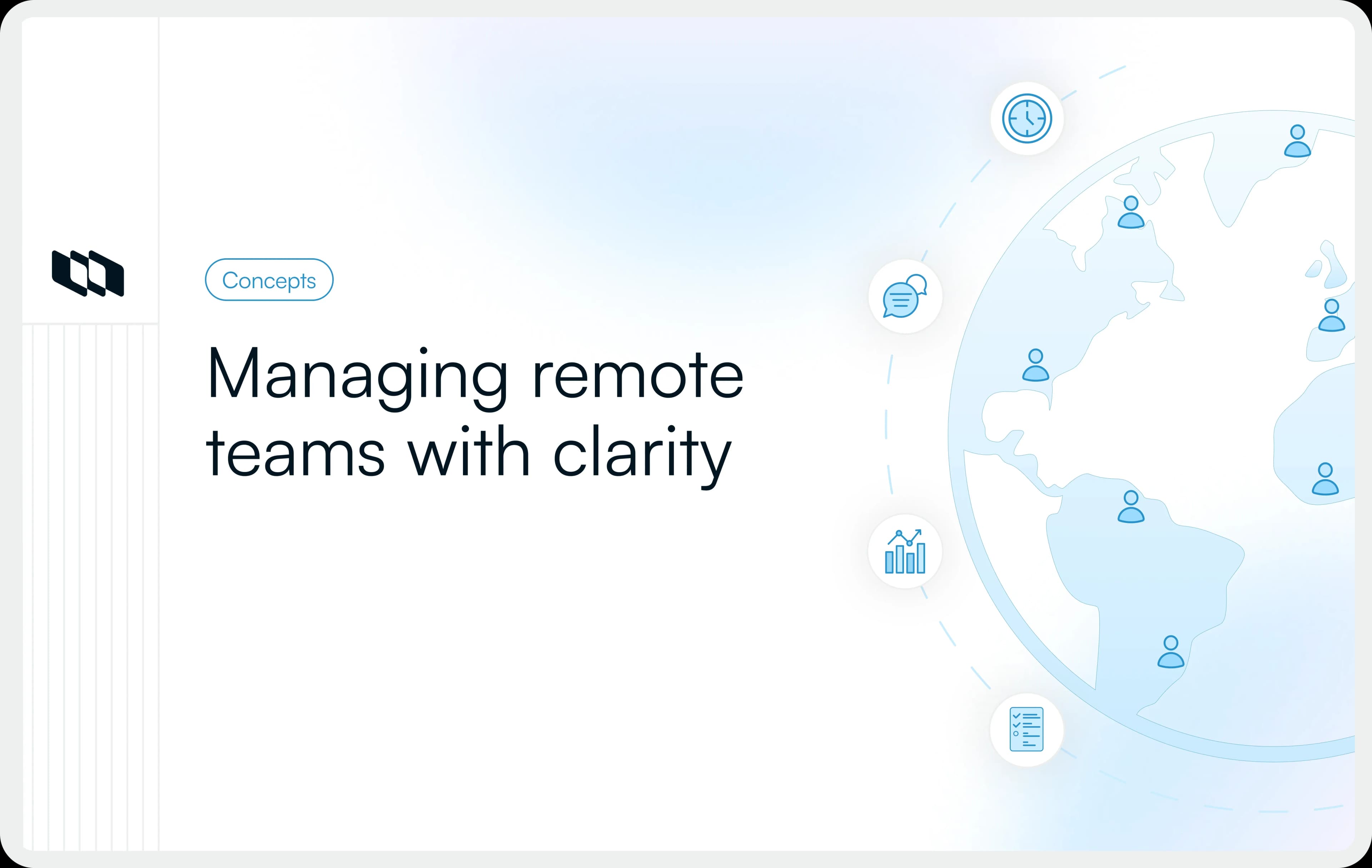 Concepts

Managing remote teams with clarity